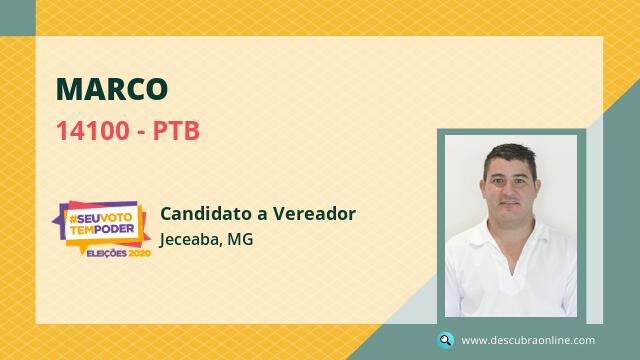 MARCO

14100 - PTB

#SEUVOTO TEMPODER

ELEIÇÕES 2020

Candidato a Vereador

Jeceaba, MG

www.descubraonline.com